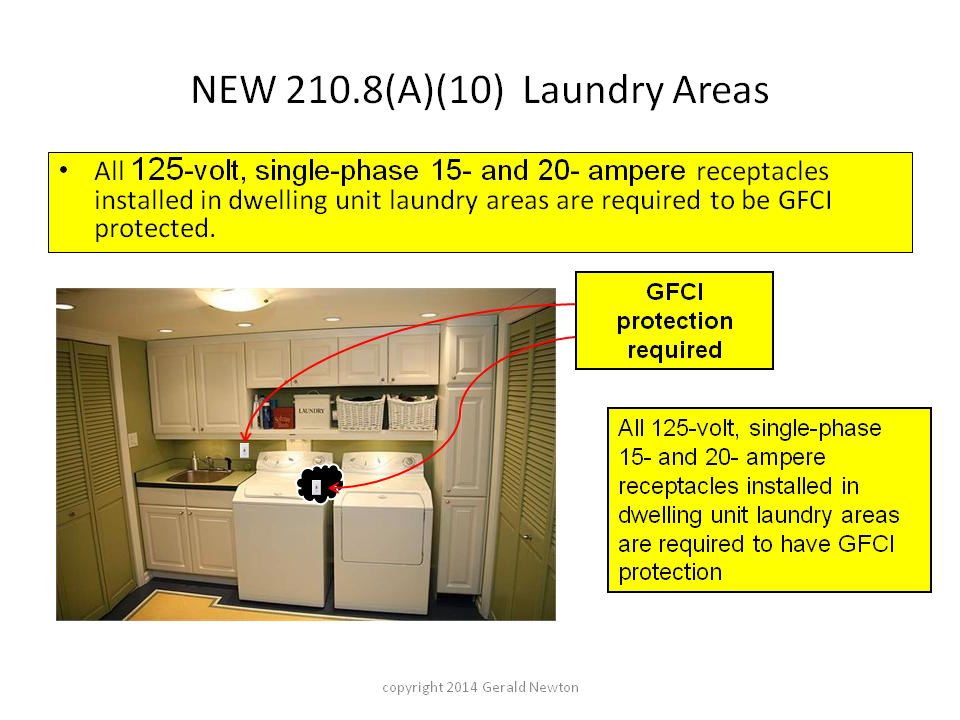 NEW 210.8(A)(10) Laundry Areas

• All 125-volt, single-phase 15- and 20- ampere receptacles installed in dwelling unit laundry areas are required to be GFCI protected.

GFCI protection required

LAUNDRY

All 125-volt, single-phase 15- and 20- ampere receptacles installed in dwelling unit laundry areas are required to have GFCI protection

copyright 2014 Gerald Newton